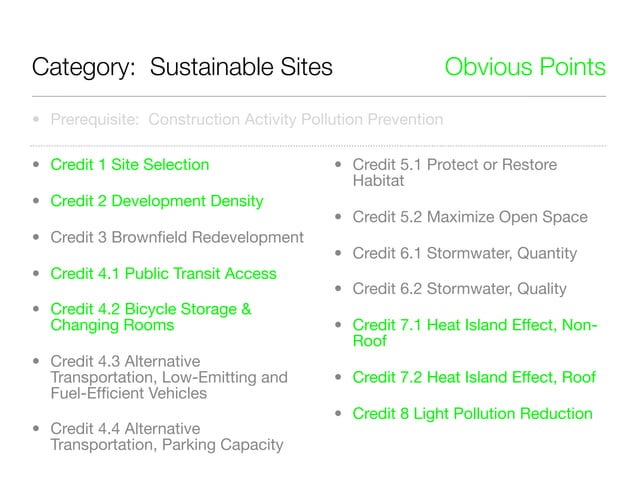 Category: Sustainable Sites

Obvious Points

• Prerequisite: Construction Activity Pollution Prevention

• Credit 1 Site Selection

• Credit 2 Development Density

• Credit 3 Brownfield Redevelopment

• Credit 4.1 Public Transit Access

• Credit 4.2 Bicycle Storage & Changing Rooms

• Credit 4.3 Alternative Transportation, Low-Emitting and Fuel-Efficient Vehicles

• Credit 4.4 Alternative Transportation, Parking Capacity

• Credit 5.1 Protect or Restore Habitat

• Credit 5.2 Maximize Open Space

• Credit 6.1 Stormwater, Quantity

• Credit 6.2 Stormwater, Quality

• Credit 7.1 Heat Island Effect, Non-Roof

• Credit 7.2 Heat Island Effect, Roof

• Credit 8 Light Pollution Reduction